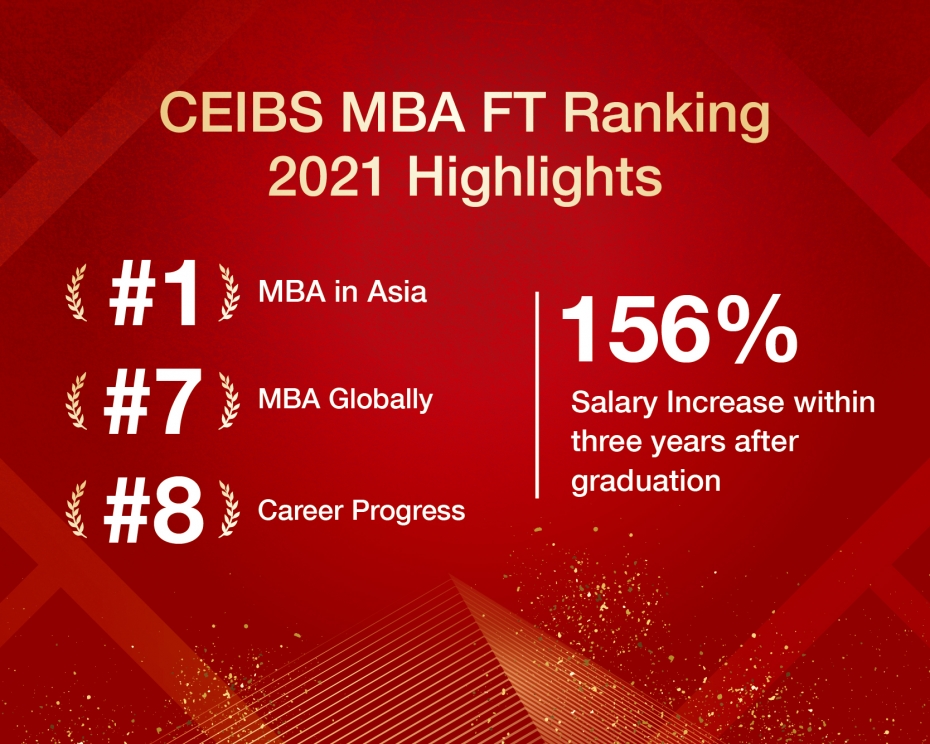 CEIBS MBA FT Ranking 2021 Highlights

#1 MBA in Asia

#7 MBA Globally

#8 Career Progress

156%

Salary Increase within three years after graduation